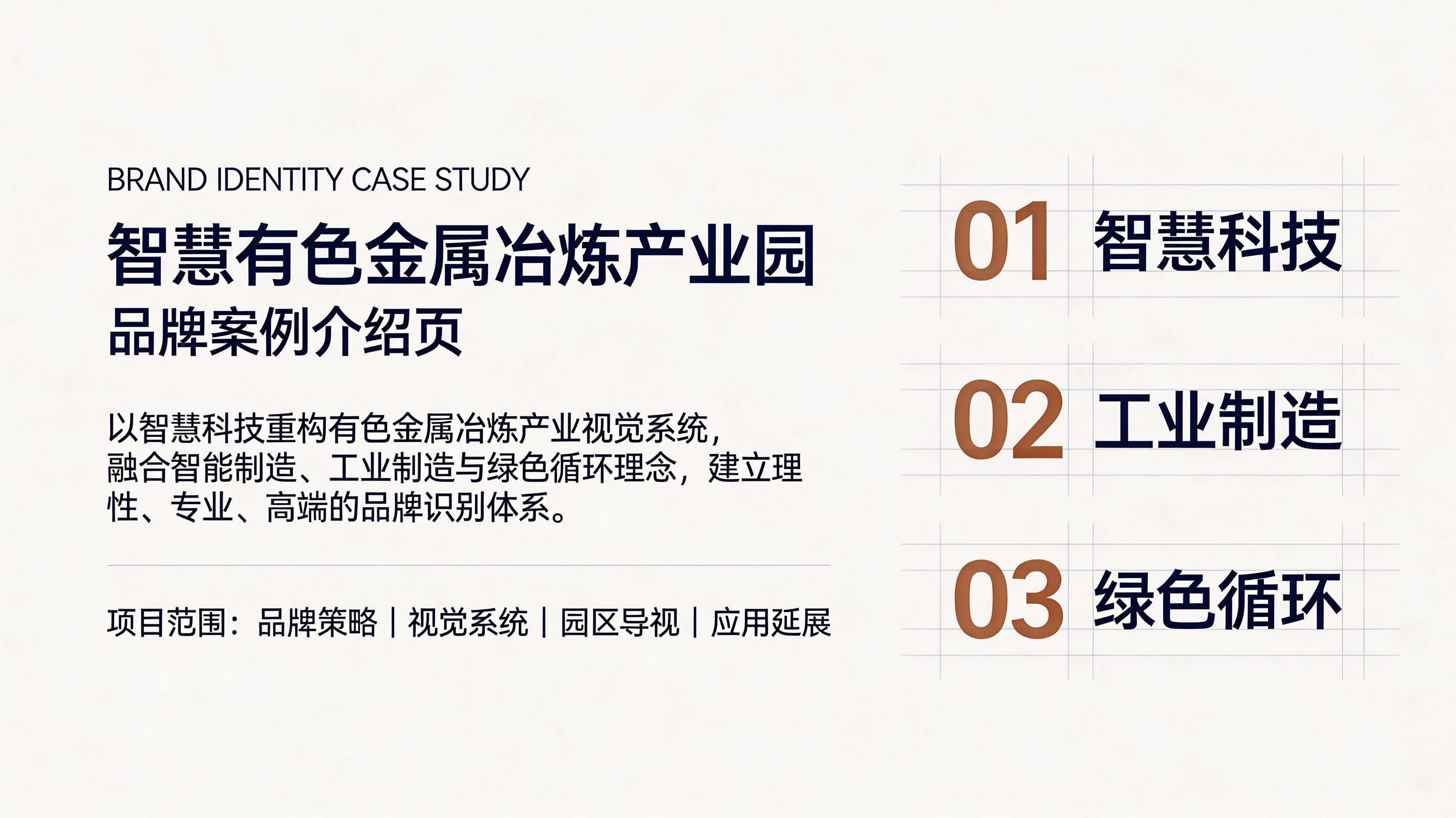 BRAND IDENTITY CASE STUDY

智慧有色金属冶炼产业园
品牌案例介绍页

以智慧科技重构有色金属冶炼产业视觉系统，融合智能制造、工业制造与绿色循环理念，建立理性、专业、高端的品牌识别体系。

项目范围：品牌策略 | 视觉系统 | 园区导视 | 应用延展

01 智慧科技

02 工业制造

03 绿色循环